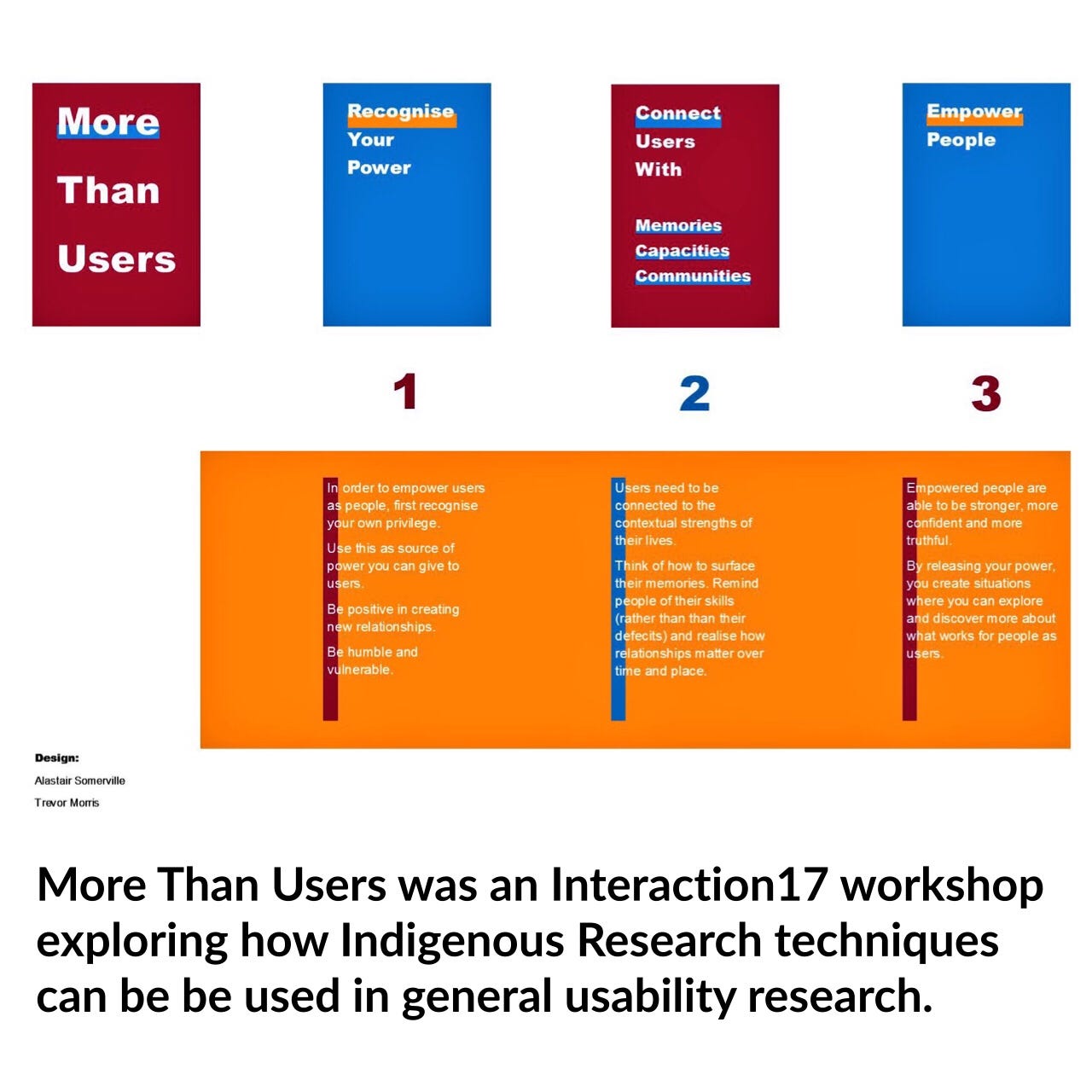 More Than Users

Recognise Your Power

Connect Users With

Memories
Capacities
Communities

Empower People

1

2

3

In order to empower users as people, first recognise your own privilege.

Use this as source of power you can give to users.

Be positive in creating new relationships.

Be humble and vulnerable.

Users need to be connected to the contextual strengths of their lives.

Think of how to surface their memories. Remind people of their skills (rather than than their defecits) and realise how relationships matter over time and place.

Empowered people are able to be stronger, more confident and more truthful.

By releasing your power, you create situations where you can explore and discover more about what works for people as users.

Design:
Alastair Somerville
Trevor Morris

More Than Users was an Interaction17 workshop exploring how Indigenous Research techniques can be be used in general usability research.